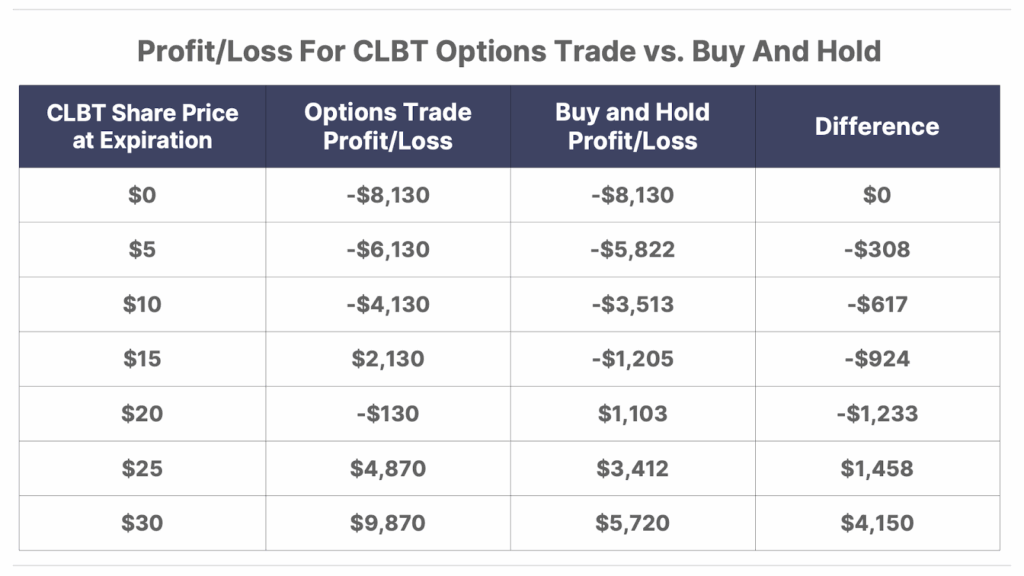 Profit/Loss For CLBT Options Trade vs. Buy And Hold

| CLBT Share Price at Expiration | Options Trade Profit/Loss | Buy and Hold Profit/Loss | Difference |
|---|---|---|---|
| \$0 | -\$8,130 | -\$8,130 | \$0 |
| \$5 | -\$6,130 | -\$5,822 | -\$308 |
| \$10 | -\$4,130 | -\$3,513 | -\$617 |
| \$15 | \$2,130 | -\$1,205 | -\$924 |
| \$20 | -\$130 | \$1,103 | -\$1,233 |
| \$25 | \$4,870 | \$3,412 | \$1,458 |
| \$30 | \$9,870 | \$5,720 | \$4,150 |